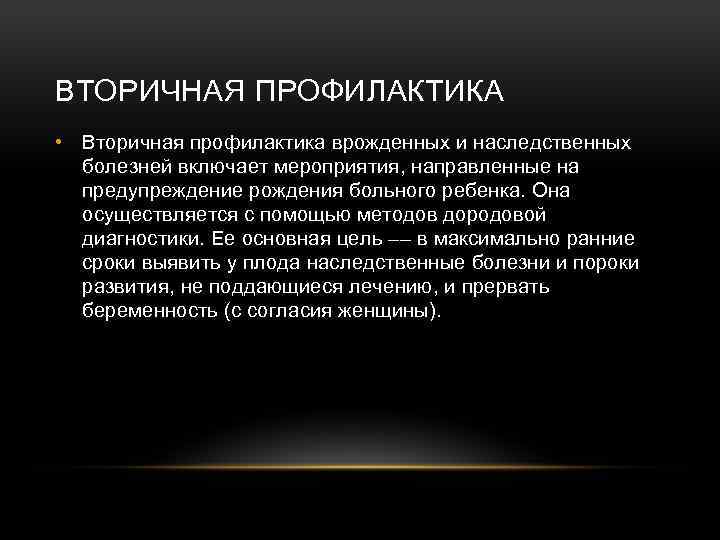 ВТОРИЧНАЯ ПРОФИЛАКТИКА

• Вторичная профилактика врожденных и наследственных болезней включает мероприятия, направленные на предупреждение рождения больного ребенка. Она осуществляется с помощью методов дородовой диагностики. Ее основная цель –– в максимально ранние сроки выявить у плода наследственные болезни и пороки развития, не поддающиеся лечению, и прервать беременность (с согласия женщины).